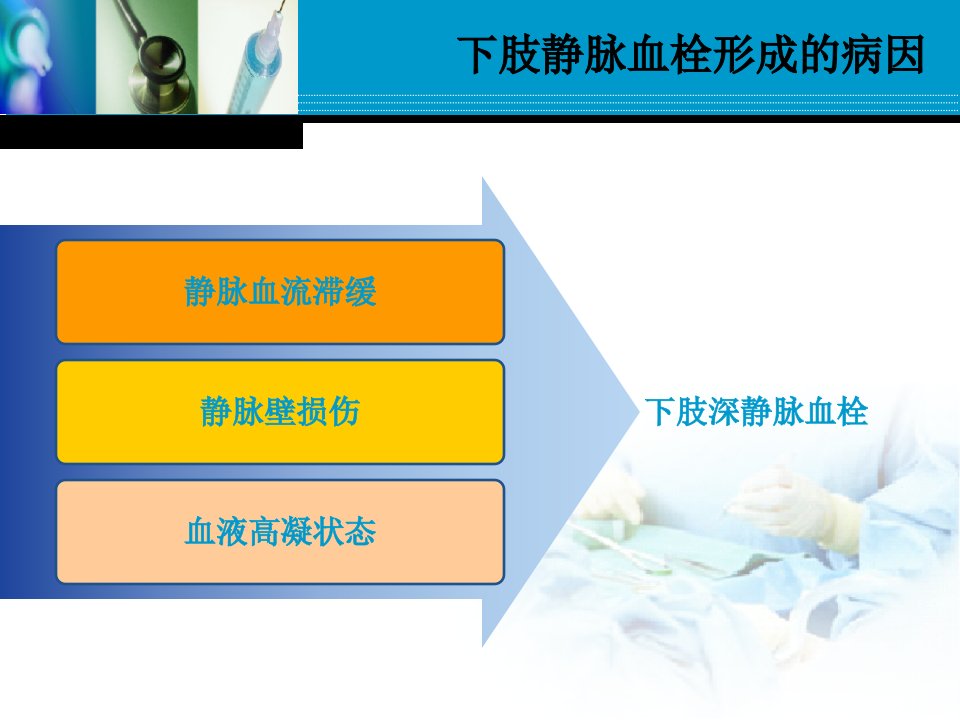 下肢静脉血栓形成的病因

静脉血流滞缓

静脉壁损伤

血液高凝状态

下肢深静脉血栓